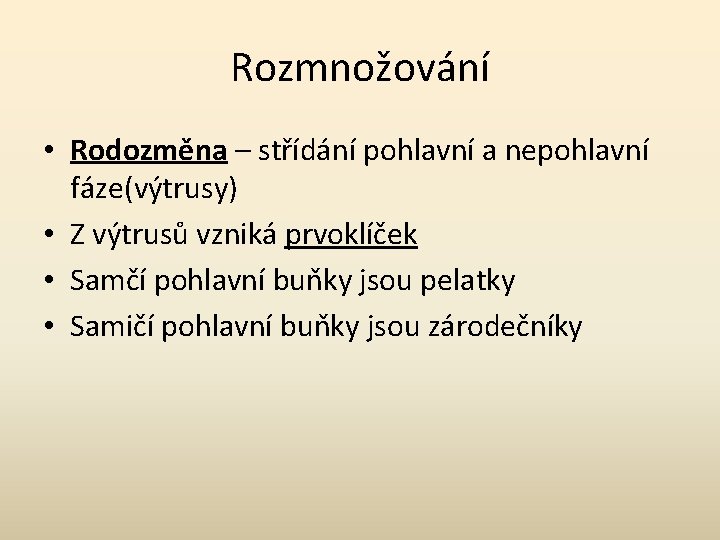 Rozmnožování

• Rodozměna – střídání pohlavní a nepohlavní fáze(výtrusy)
• Z výtrusů vzniká prvoklíček
• Samčí pohlavní buňky jsou pelatky
• Samičí pohlavní buňky jsou zárodečníky